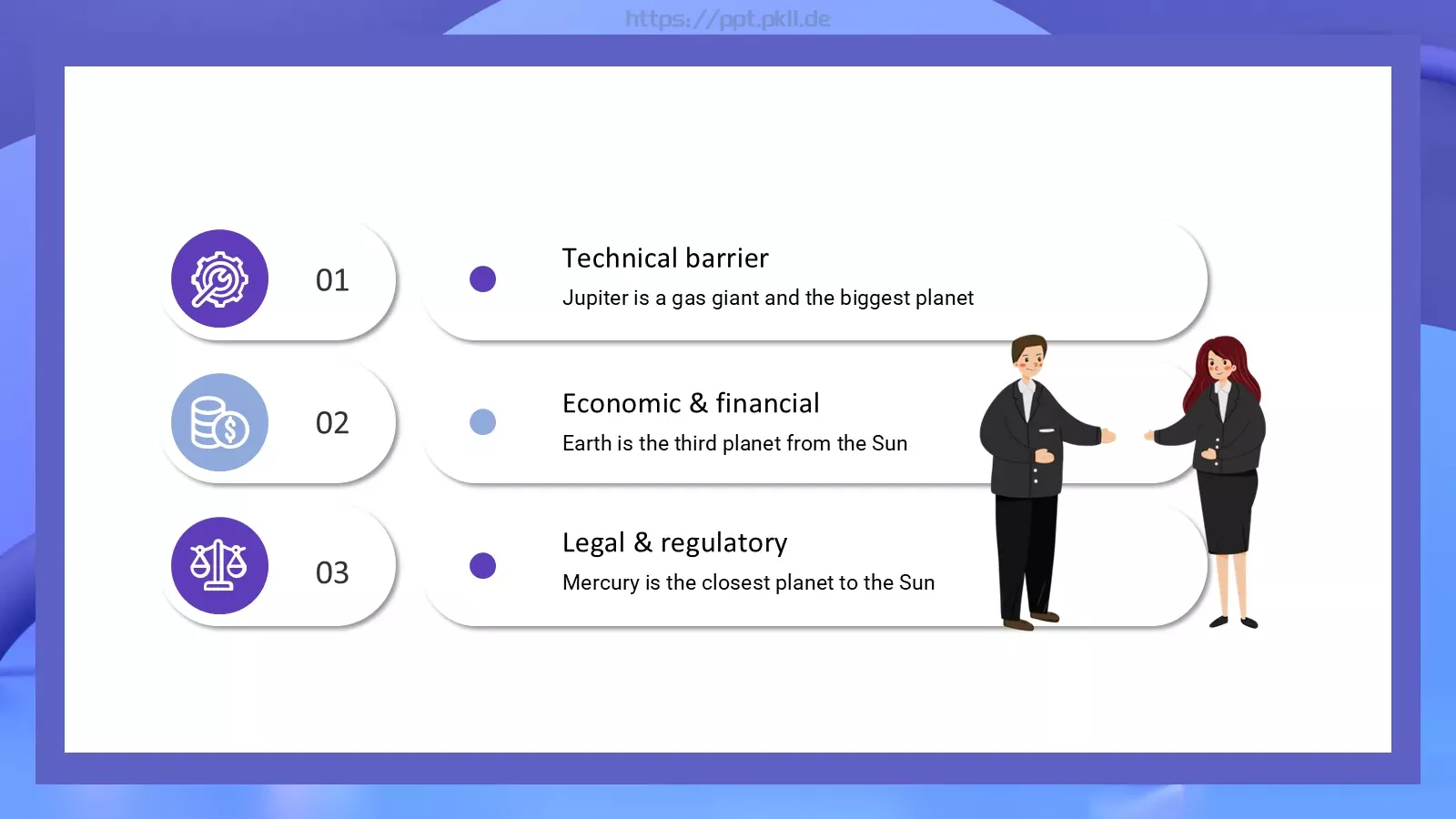 https://ppt.pkll.de

01

Technical barrier
Jupiter is a gas giant and the biggest planet

02

Economic & financial
Earth is the third planet from the Sun

03

Legal & regulatory
Mercury is the closest planet to the Sun